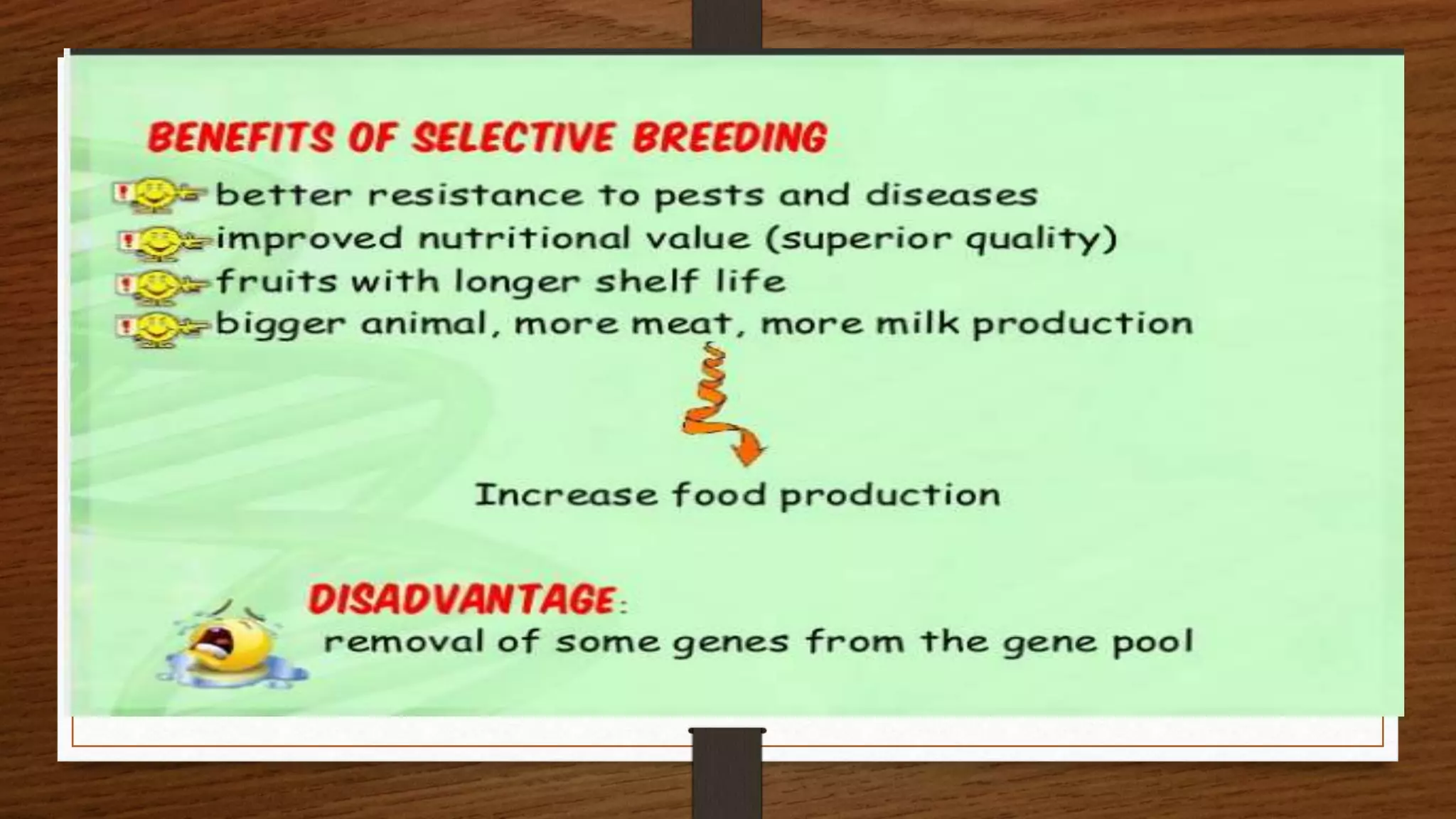 BENEFITS OF SELECTIVE BREEDING

better resistance to pests and diseases
improved nutritional value (superior quality)
fruits with longer shelf life
bigger animal, more meat, more milk production

Increase food production

DISADVANTAGE:
removal of some genes from the gene pool